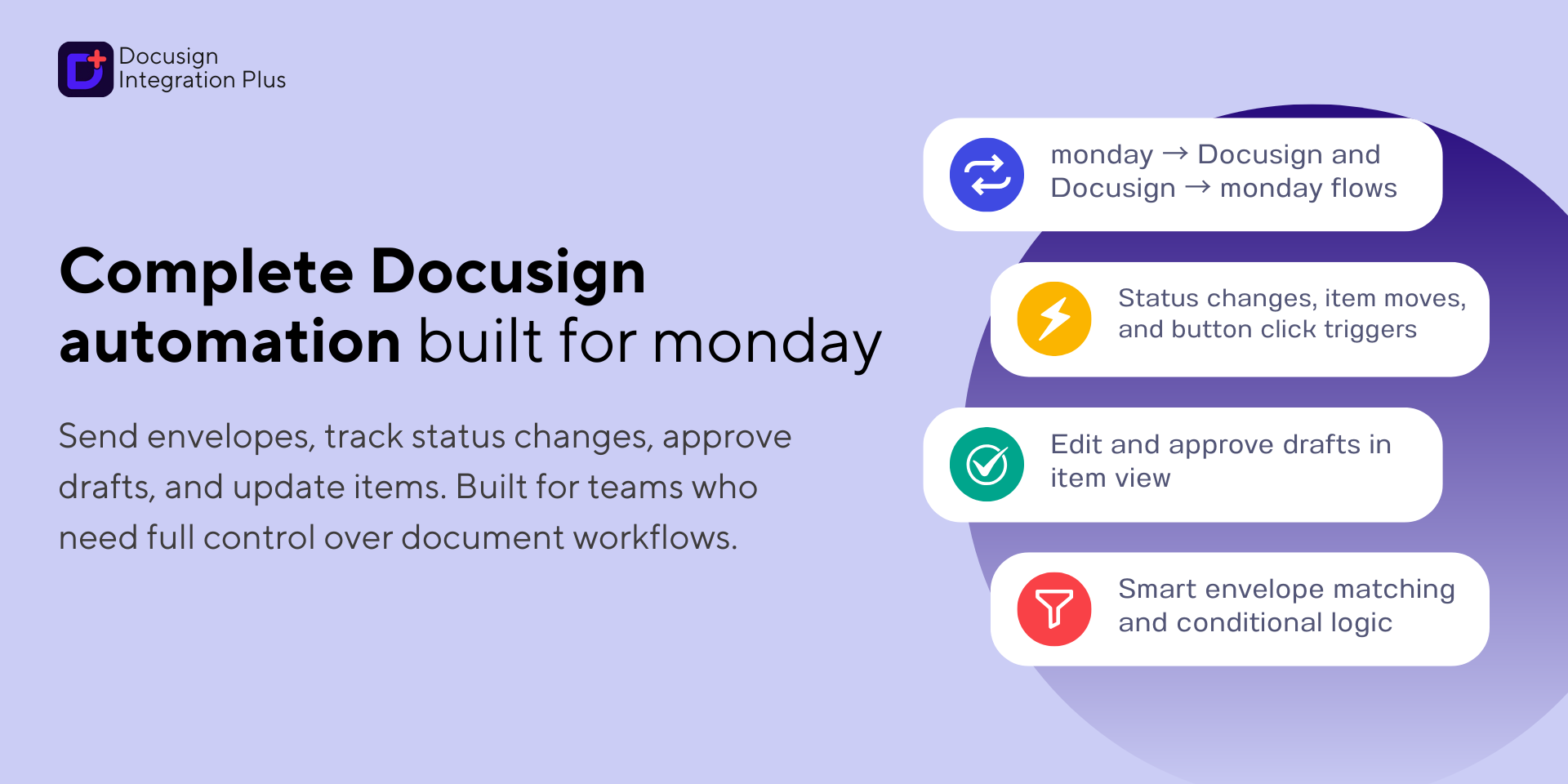 Docusign
Integration Plus

Complete Docusign automation built for monday

Send envelopes, track status changes, approve drafts, and update items. Built for teams who need full control over document workflows.

monday → Docusign and Docusign → monday flows

Status changes, item moves, and button click triggers

Edit and approve drafts in item view

Smart envelope matching and conditional logic